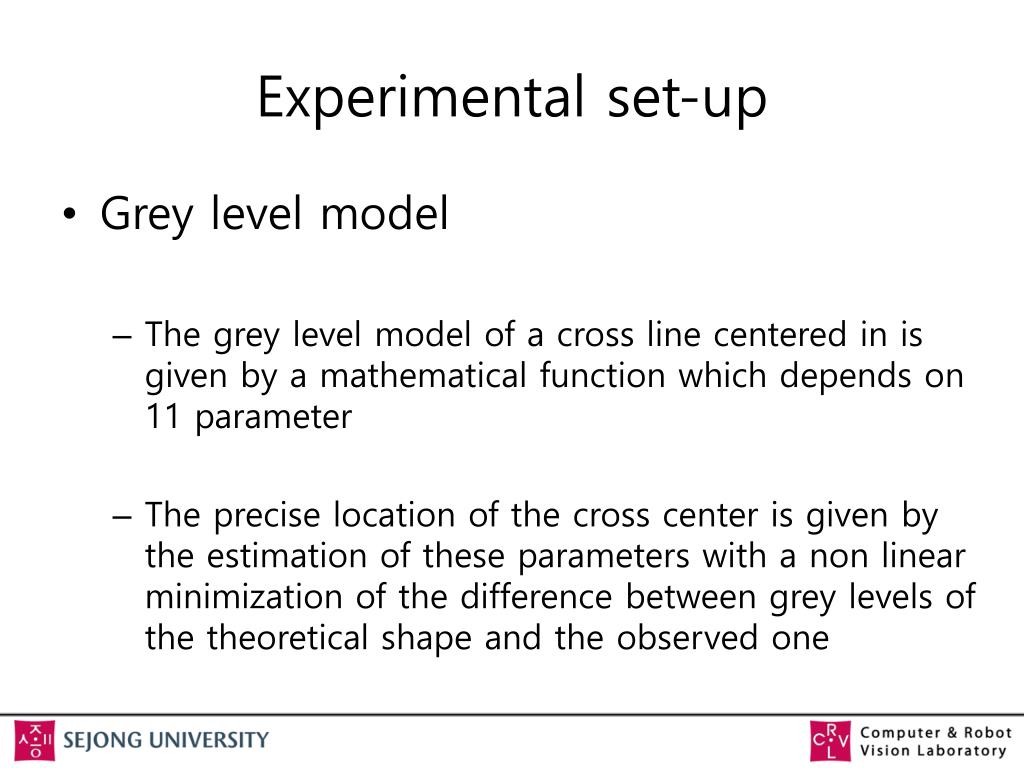 Experimental set-up

• Grey level model

– The grey level model of a cross line centered in is given by a mathematical function which depends on 11 parameter

– The precise location of the cross center is given by the estimation of these parameters with a non linear minimization of the difference between grey levels of the theoretical shape and the observed one

세종 SEJONG UNIVERSITY

CRVL Computer & Robot Vision Laboratory